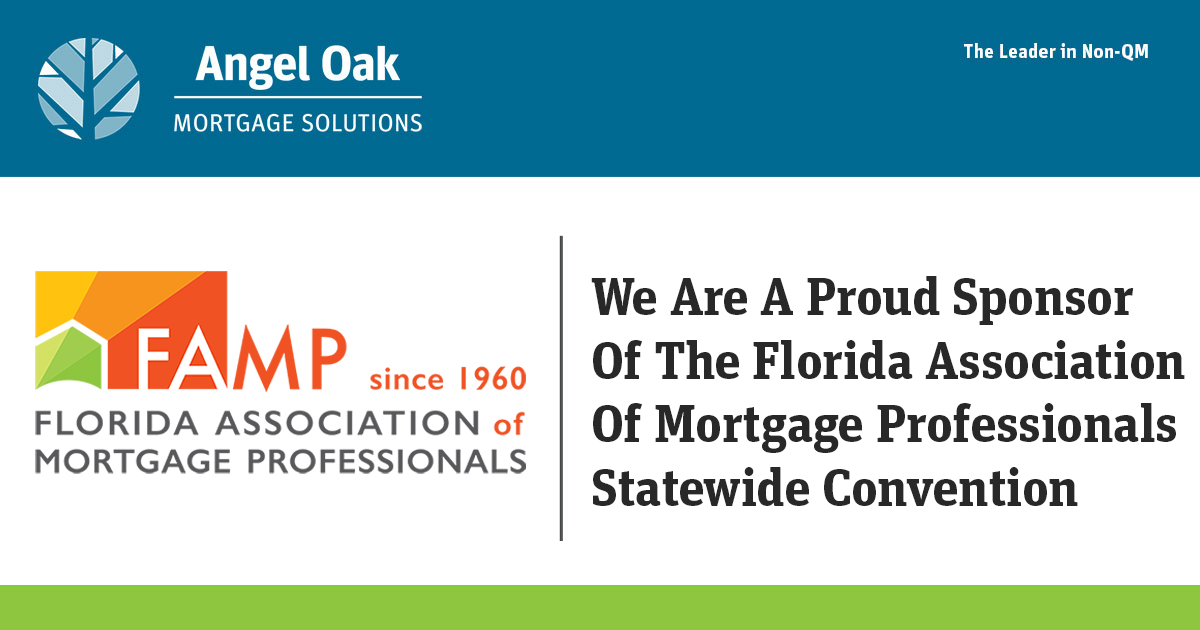 Angel Oak
MORTGAGE SOLUTIONS

The Leader in Non-QM

FAMP since 1960
FLORIDA ASSOCIATION of
MORTGAGE PROFESSIONALS

We Are A Proud Sponsor Of The Florida Association Of Mortgage Professionals Statewide Convention